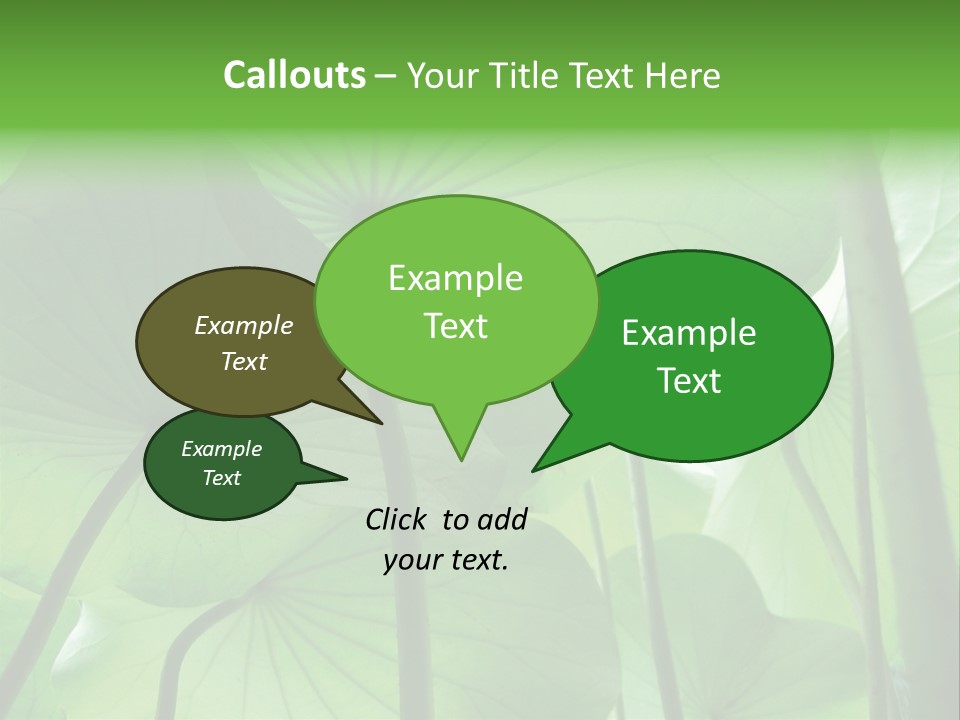 Callouts – Your Title Text Here

Example Text

Example Text

Example Text

Example Text

Click to add your text.